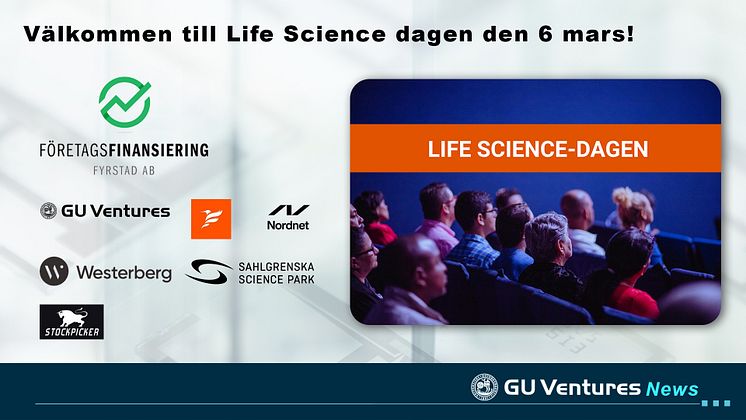 Välkommen till Life Science dagen den 6 mars!

FÖRETAGSFINANSIERING
FYRSTAD AB

GU Ventures

Nordnet

Westerberg

SAHLGRENSKA SCIENCE PARK

STOCKPICKER

LIFE SCIENCE-DAGEN

GU Ventures News